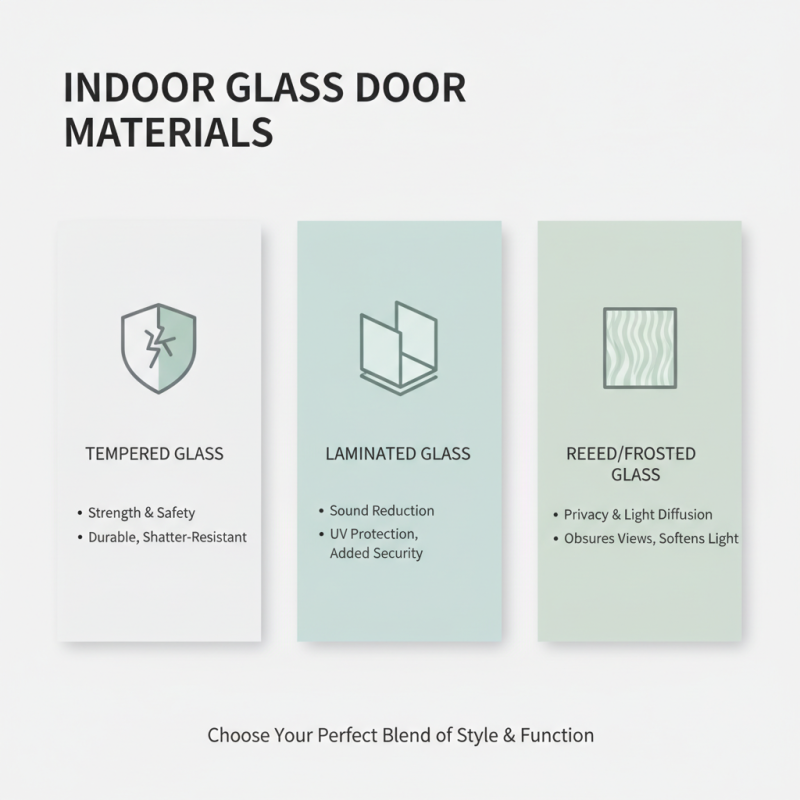 INDOOR GLASS DOOR MATERIALS

TEMPERED GLASS

• Strength & Safety
• Durable, Shatter-Resistant

LAMINATED GLASS

• Sound Reduction
• UV Protection, Added Security

REEED/FROSTED GLASS

• Privacy & Light Diffusion
• Obsures Views, Softens Light

Choose Your Perfect Blend of Style & Function